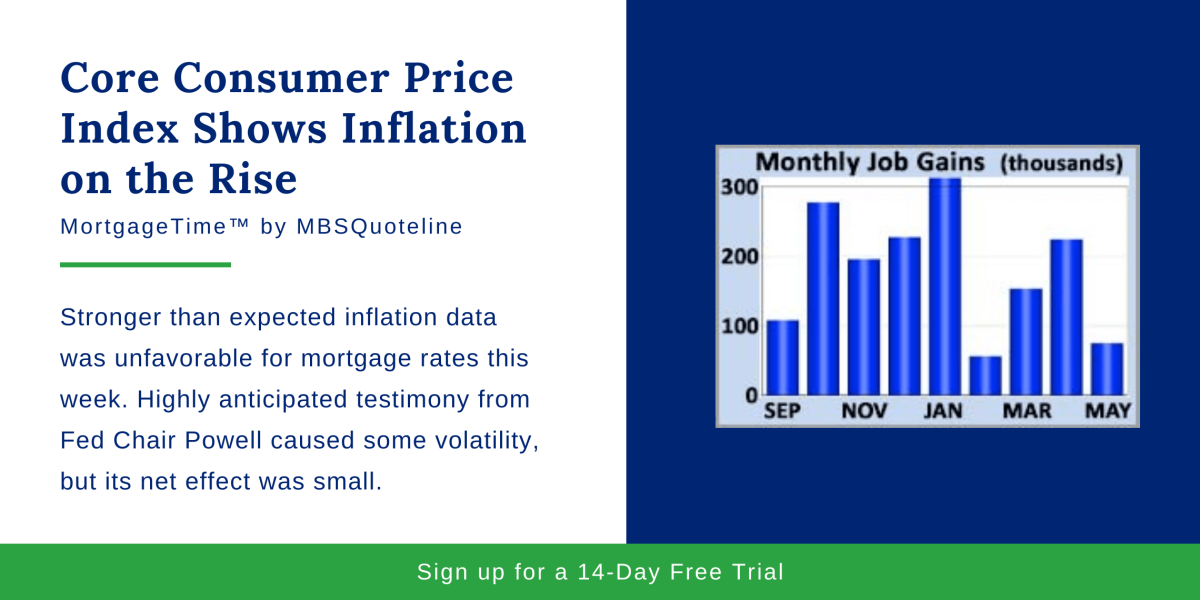 Core Consumer Price Index Shows Inflation on the Rise

MortgageTime™ by MBSQuoteline

Stronger than expected inflation data was unfavorable for mortgage rates this week. Highly anticipated testimony from Fed Chair Powell caused some volatility, but its net effect was small.

Monthly Job Gains (thousands)

300
200
100
0

SEP NOV JAN MAR MAY

Sign up for a 14-Day Free Trial